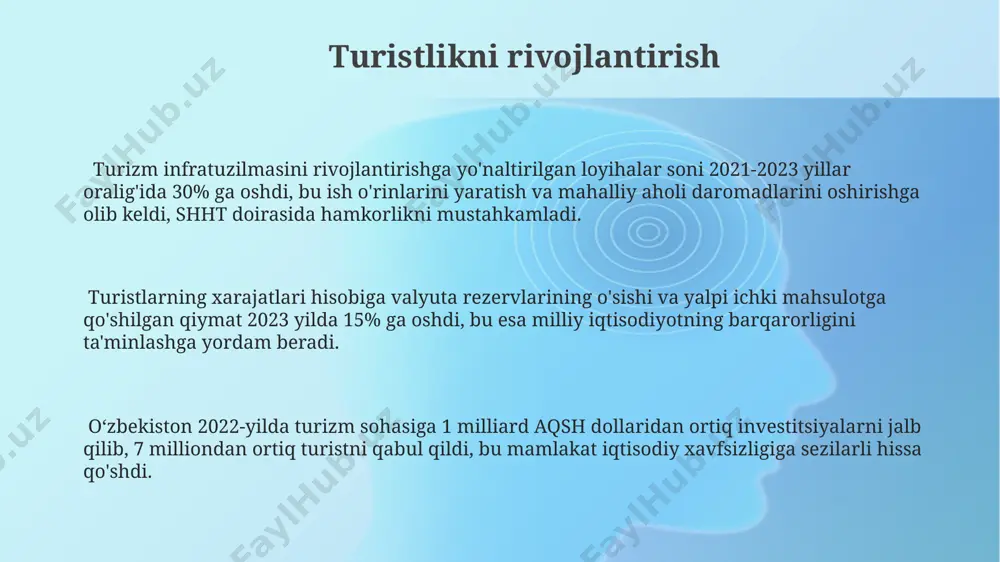 Turistlikni rivojlantirish

Turizm infratuzilmasini rivojlantirishga yo'naltirilgan loyihalar soni 2021-2023 yillar oralig'ida 30% ga oshdi, bu ish o'rinlarini yaratish va mahalliy aholi daromadlarini oshirishga olib keldi, SHHT doirasida hamkorlikni mustahkamladi.

Turistlarning xarajatlari hisobiga valyuta rezervlarining o'sishi va yalpi ichki mahsulotga qo'shilgan qiymat 2023 yilda 15% ga oshdi, bu esa milliy iqtisodiyotning barqarorligini ta'minlashga yordam beradi.

O‘zbekiston 2022-yilda turizm sohasiga 1 milliard AQSH dollaridan ortiq investitsiyalarni jalb qilib, 7 milliondan ortiq turistni qabul qildi, bu mamlakat iqtisodiy xavfsizligiga sezilarli hissa qo'shdi.

FaylHub.uz FaylHub.uz FaylHub.uz FaylHub.uz FaylHub.uz FaylHub.uz